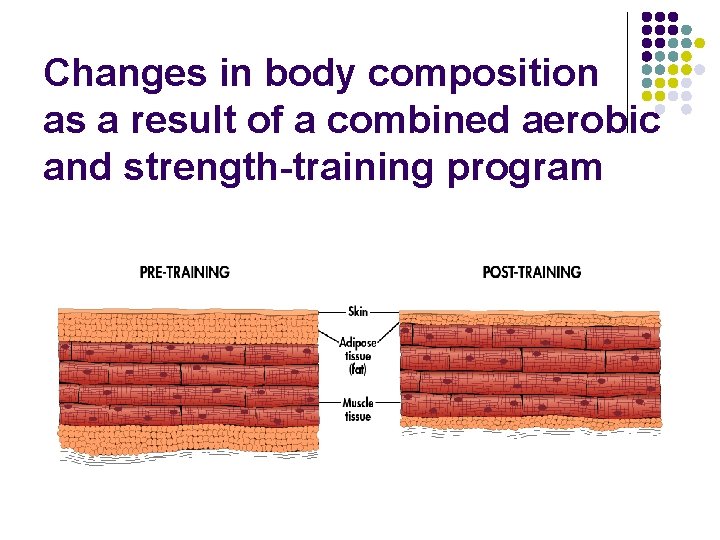 Changes in body composition as a result of a combined aerobic and strength-training program

PRE-TRAINING

POST-TRAINING

Skin

Adipose tissue (fat)

Muscle tissue